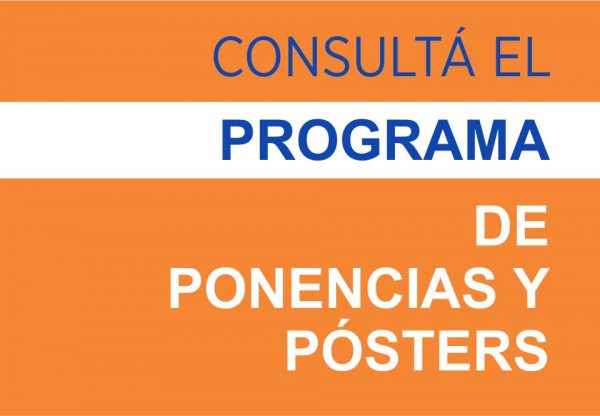 CONSULTÁ EL
PROGRAMA
DE
PONENCIAS Y
PÓSTERS